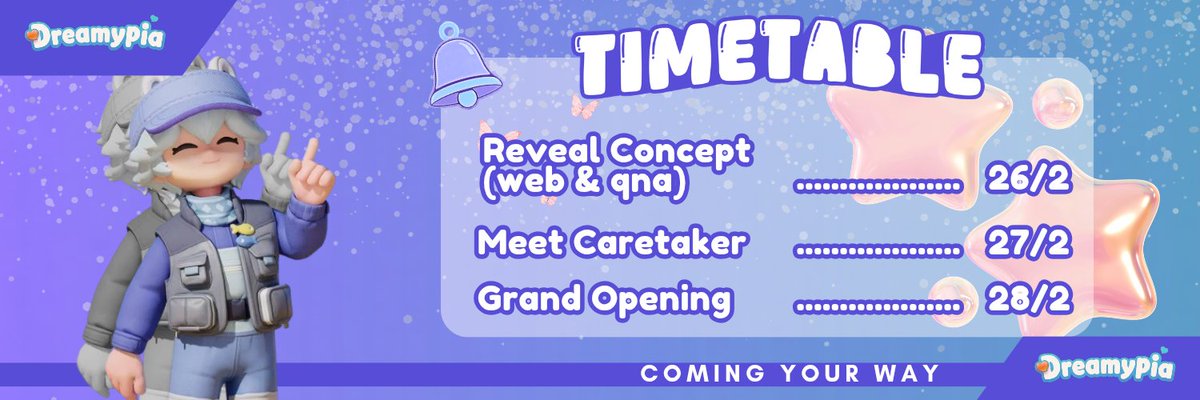 Dreamypia

TIMETABLE

Reveal Concept (web & qna) .................... 26/2

Meet Caretaker .................... 27/2

Grand Opening .................... 28/2

COMING YOUR WAY

Dreamypia